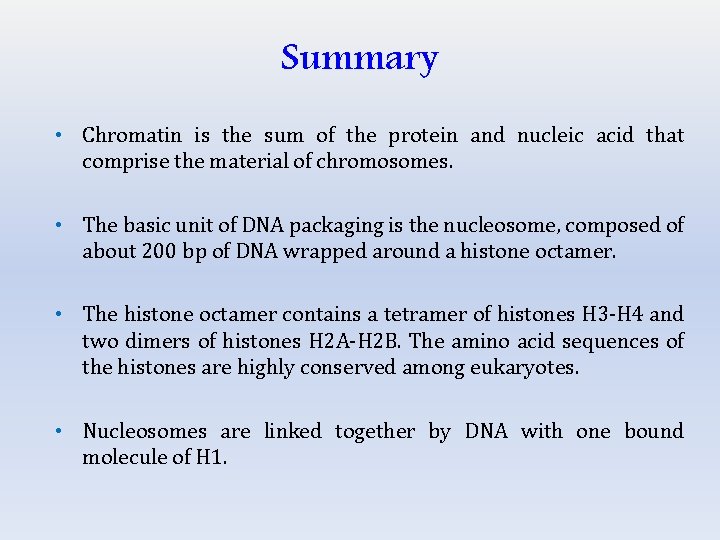 Summary

• Chromatin is the sum of the protein and nucleic acid that comprise the material of chromosomes.

• The basic unit of DNA packaging is the nucleosome, composed of about 200 bp of DNA wrapped around a histone octamer.

• The histone octamer contains a tetramer of histones H3-H4 and two dimers of histones H2A-H2B. The amino acid sequences of the histones are highly conserved among eukaryotes.

• Nucleosomes are linked together by DNA with one bound molecule of H1.